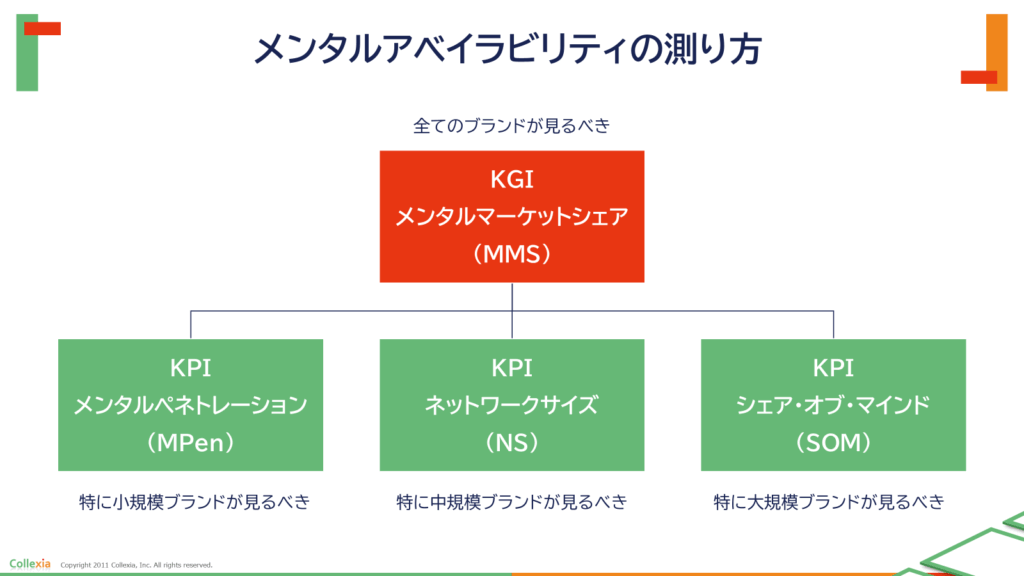 メンタルアベイラビリティの測り方

全てのブランドが見るべき

KGI
メンタルマーケットシェア
（MMS）

KPI
メンタルペネトレーション
（MPen）

KPI
ネットワークサイズ
（NS）

KPI
シェア・オブ・マインド
（SOM）

特に小規模ブランドが見るべき

特に中規模ブランドが見るべき

特に大規模ブランドが見るべき

Collexia Copyright 2011 Collexia, Inc. All rights reserved.